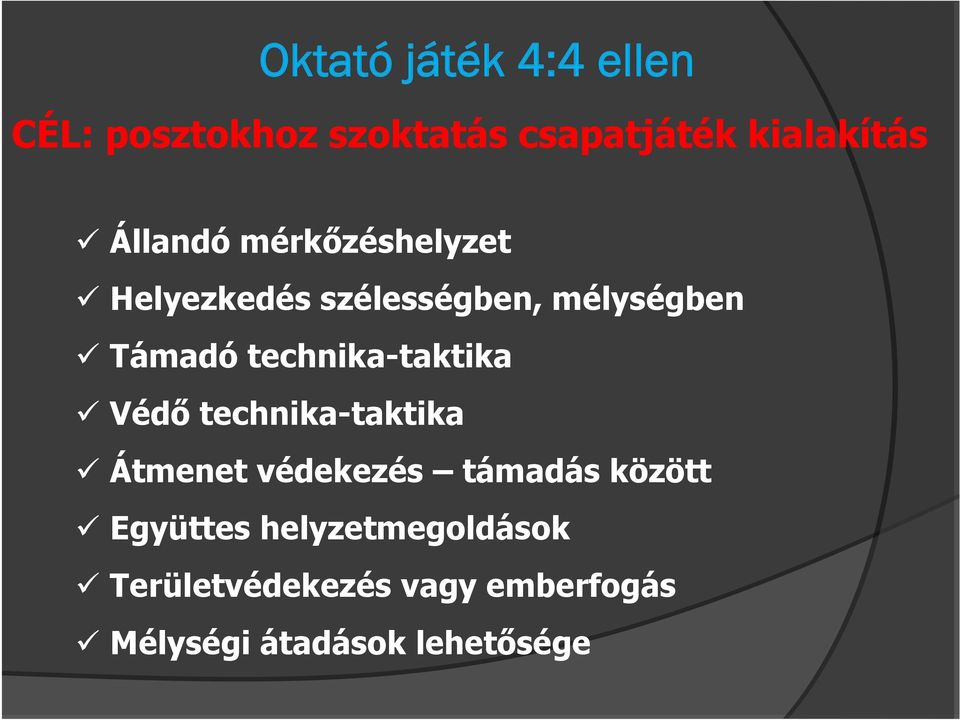 Oktató játék 4:4 ellen

CÉL: posztokhoz szoktatás csapatjáték kialakítás

✓ Állandó mérkőzéshelyzet
✓ Helyezkedés szélességben, mélységben
✓ Támadó technika-taktika
✓ Védő technika-taktika
✓ Átmenet védekezés – támadás között
✓ Együttes helyzetmegoldások
✓ Területvédekezés vagy emberfogás
✓ Mélységi átadások lehetősége